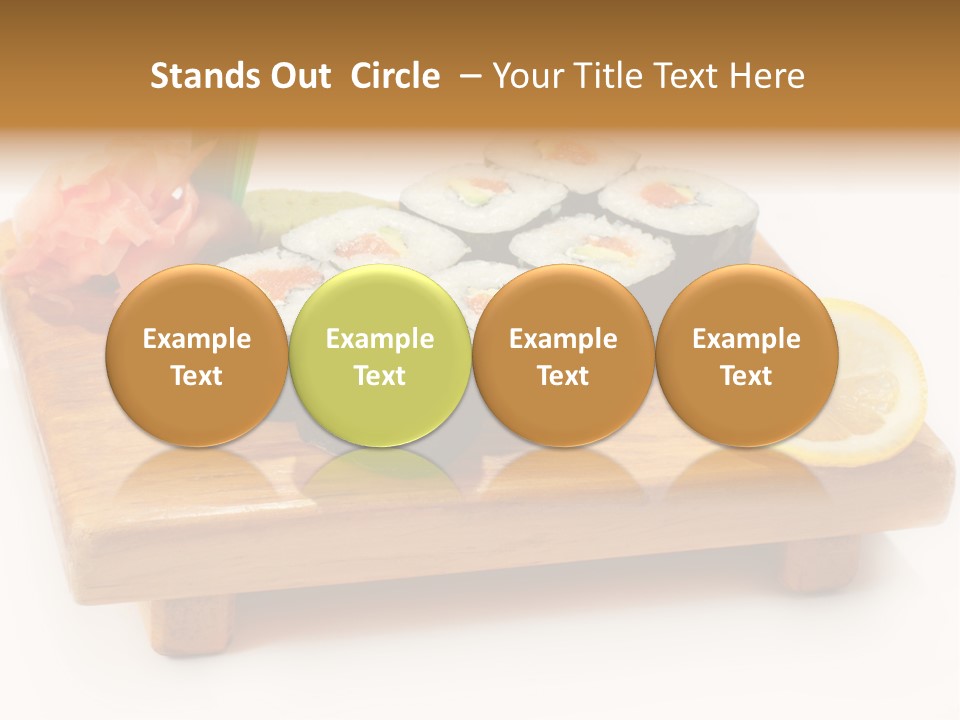 Stands Out Circle – Your Title Text Here

Example Text

Example Text

Example Text

Example Text